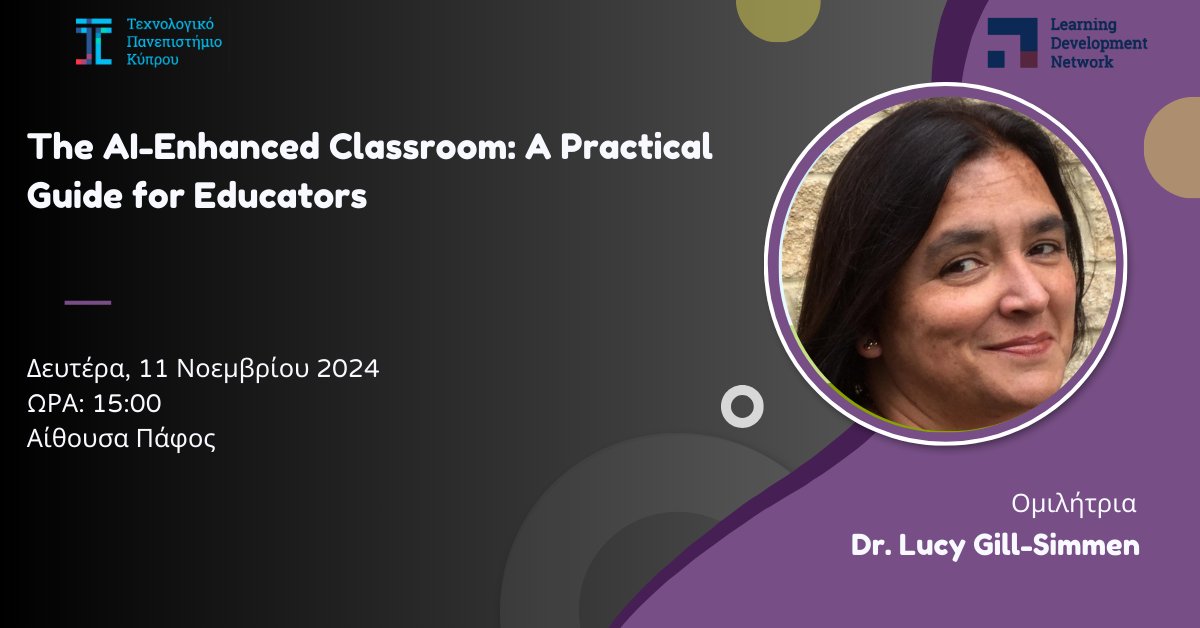 Τεχνολογικό Πανεπιστήμιο Κύπρου

Learning Development Network

The AI-Enhanced Classroom: A Practical Guide for Educators

Δευτέρα, 11 Νοεμβρίου 2024
ΩΡΑ: 15:00
Αίθουσα Πάφος

Ομιλήτρια
Dr. Lucy Gill-Simmen